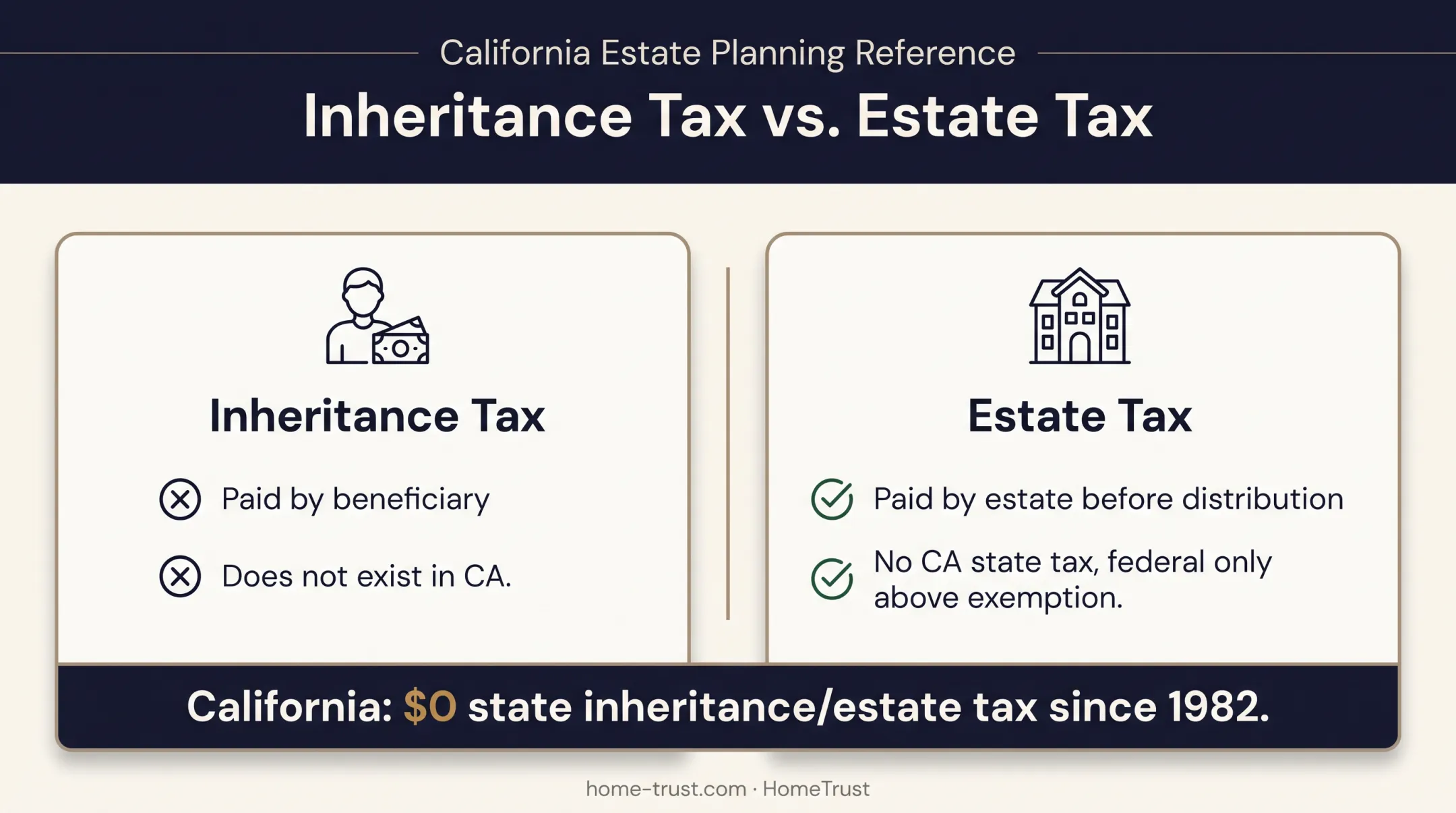 California Estate Planning Reference

Inheritance Tax vs. Estate Tax

Inheritance Tax

Paid by beneficiary

Does not exist in CA.

Estate Tax

Paid by estate before distribution

No CA state tax, federal only above exemption.

California: $0 state inheritance/estate tax since 1982.

home-trust.com · HomeTrust